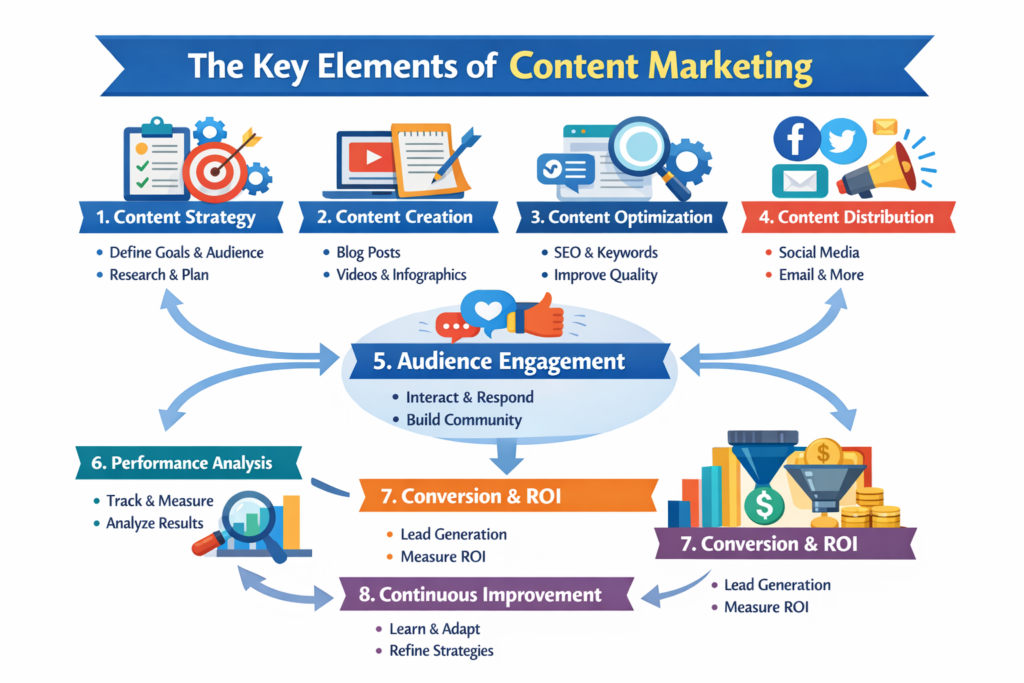 The Key Elements of Content Marketing

1. Content Strategy
• Define Goals & Audience
• Research & Plan

2. Content Creation
• Blog Posts
• Videos & Infographics

3. Content Optimization
• SEO & Keywords
• Improve Quality

4. Content Distribution
• Social Media
• Email & More

5. Audience Engagement
• Interact & Respond
• Build Community

6. Performance Analysis
• Track & Measure
• Analyze Results

7. Conversion & ROI
• Lead Generation
• Measure ROI

7. Conversion & ROI
• Lead Generation
• Measure ROI

8. Continuous Improvement
• Learn & Adapt
• Refine Strategies